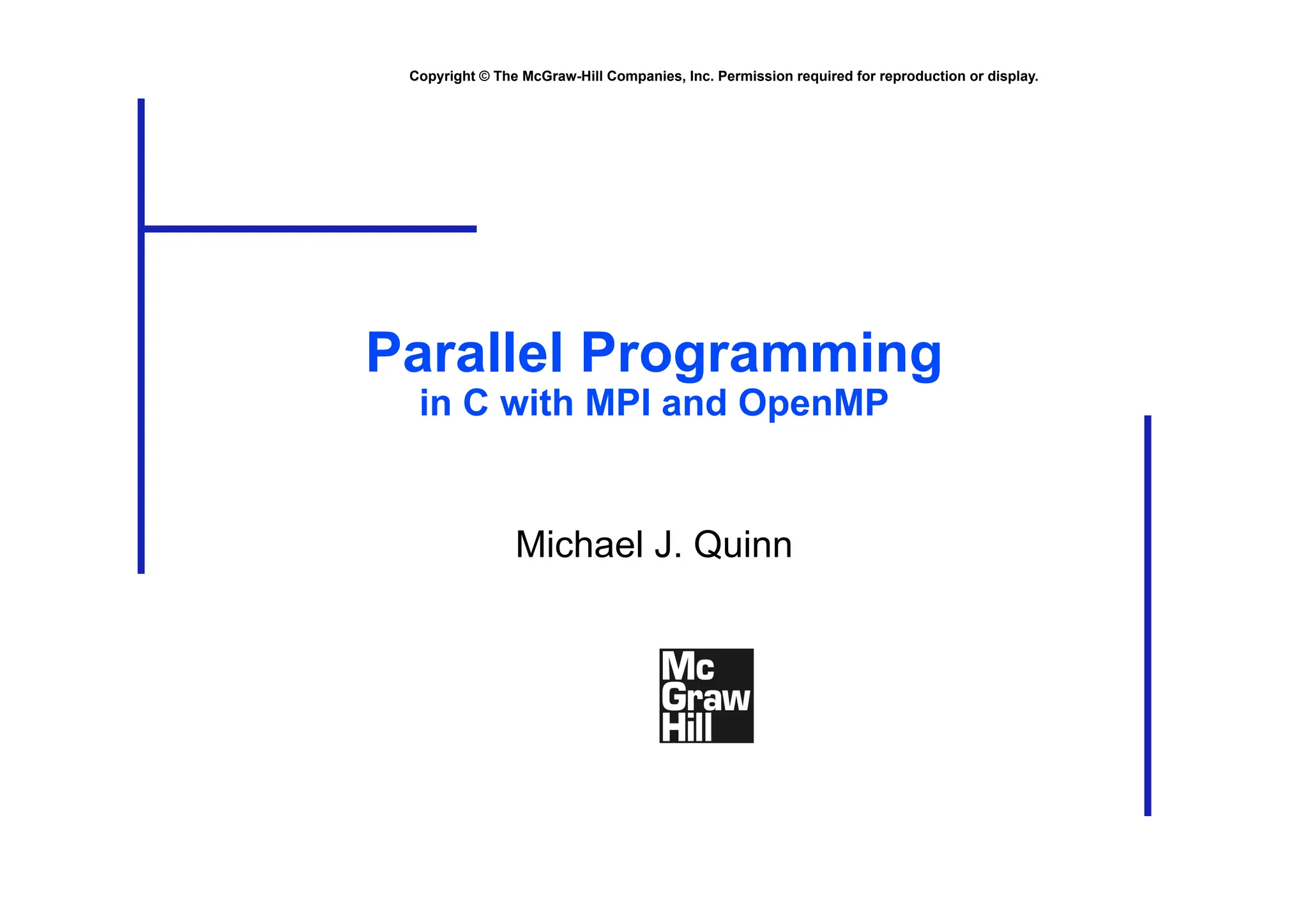 Copyright © The McGraw-Hill Companies, Inc. Permission required for reproduction or display.

Parallel Programming
in C with MPI and OpenMP

Michael J. Quinn

Mc
Graw
Hill